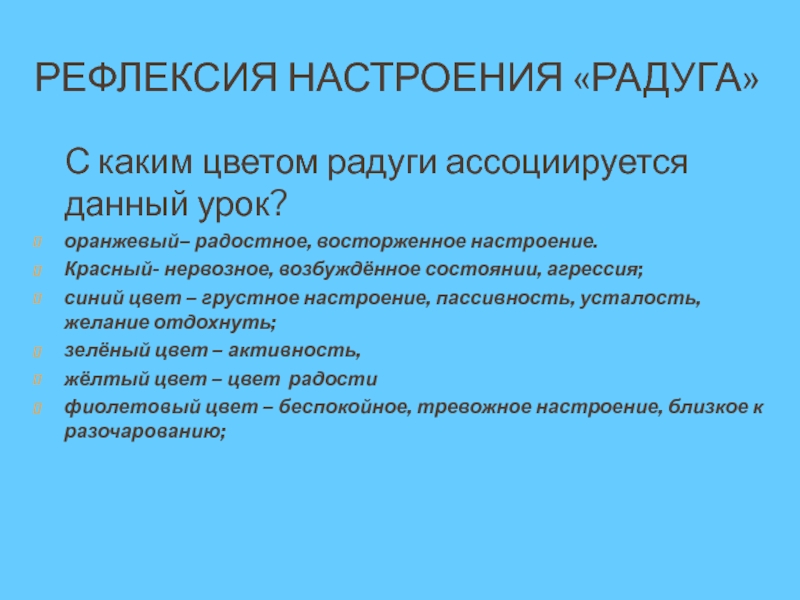 РЕФЛЕКСИЯ НАСТРОЕНИЯ «РАДУГА»

С каким цветом радуги ассоциируется данный урок?

оранжевый– радостное, восторженное настроение.
Красный- нервозное, возбуждённое состоянии, агрессия;
синий цвет – грустное настроение, пассивность, усталость, желание отдохнуть;
зелёный цвет – активность,
жёлтый цвет – цвет радости
фиолетовый цвет – беспокойное, тревожное настроение, близкое к разочарованию;